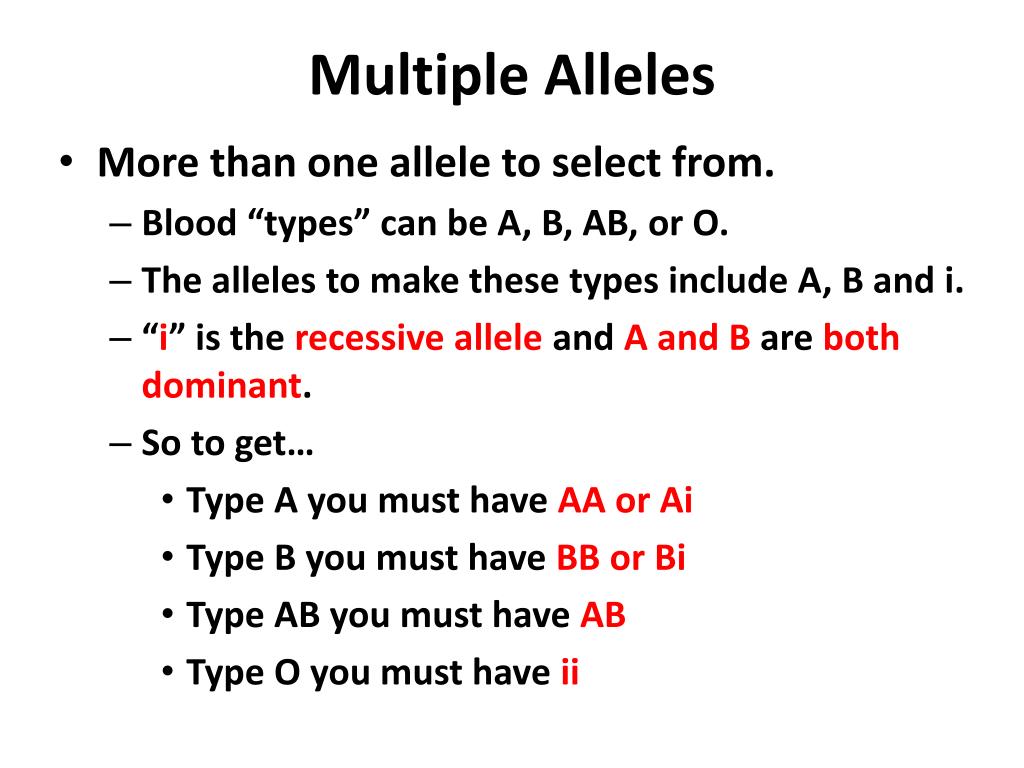 Multiple Alleles

• More than one allele to select from.
  – Blood “types” can be A, B, AB, or O.
  – The alleles to make these types include A, B and i.
  – “i” is the recessive allele and A and B are both dominant.
  – So to get…
    • Type A you must have AA or Ai
    • Type B you must have BB or Bi
    • Type AB you must have AB
    • Type O you must have ii